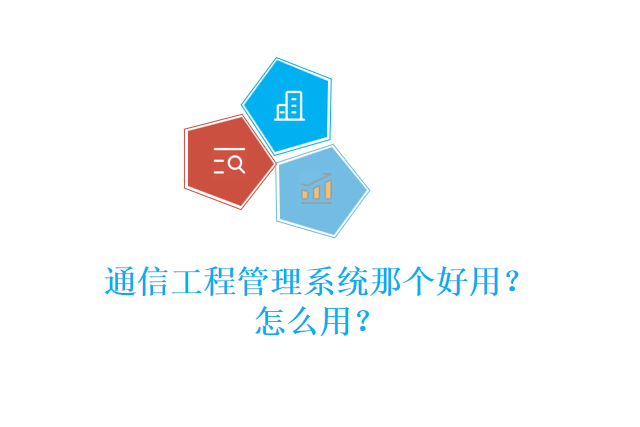 通信工程管理系统那个好用？
怎么用？